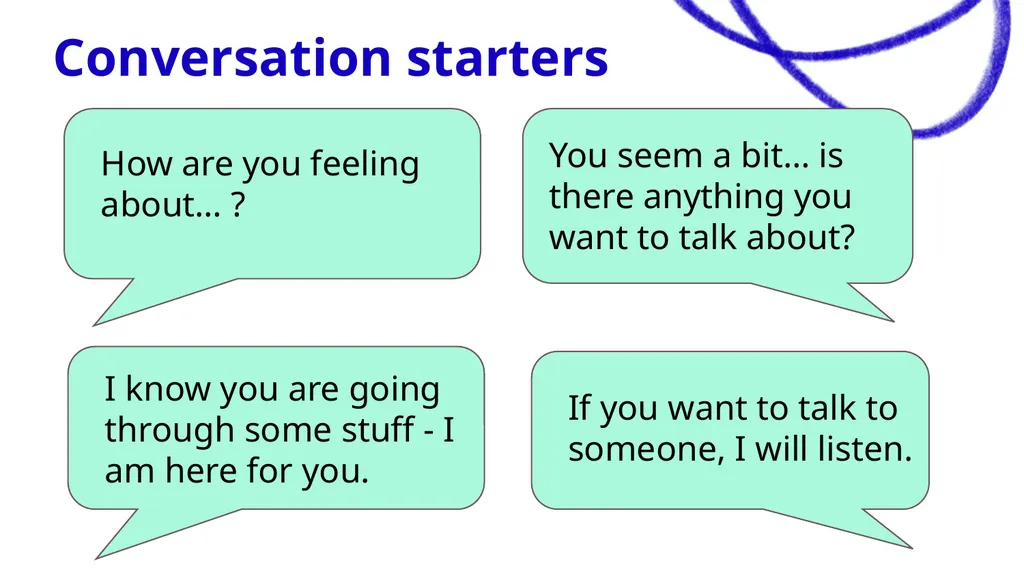 Conversation starters

How are you feeling about… ?

You seem a bit… is there anything you want to talk about?

I know you are going through some stuff - I am here for you.

If you want to talk to someone, I will listen.